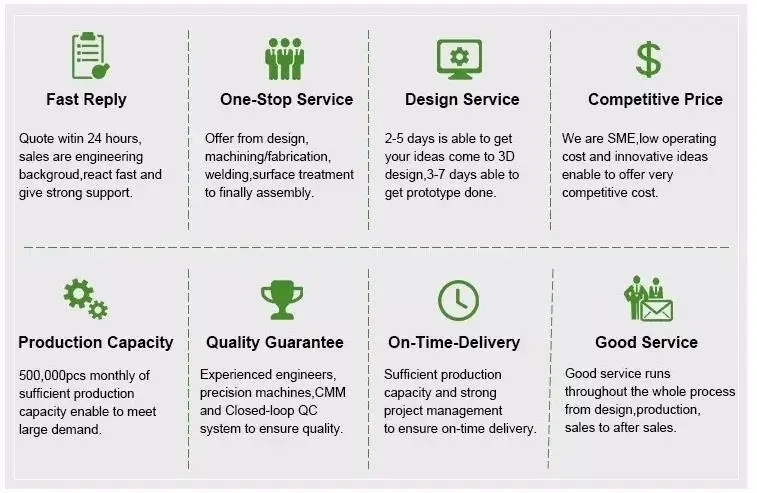 Fast Reply

Quote witin 24 hours, sales are engineering backgroud,react fast and give strong support.

One-Stop Service

Offer from design, machining/fabrication, welding,surface treatment to finally assembly.

Design Service

2-5 days is able to get your ideas come to 3D design,3-7 days able to get prototype done.

Competitive Price

We are SME,low operating cost and innovative ideas enable to offer very competitive cost.

Production Capacity

500,000pcs monthly of sufficient production capacity enable to meet large demand.

Quality Guarantee

Experienced engineers, precision machines,CMM and Closed-loop QC system to ensure quality.

On-Time-Delivery

Sufficient production capacity and strong project management to ensure on-time delivery.

Good Service

Good service runs throughout the whole process from design,production, sales to after sales.